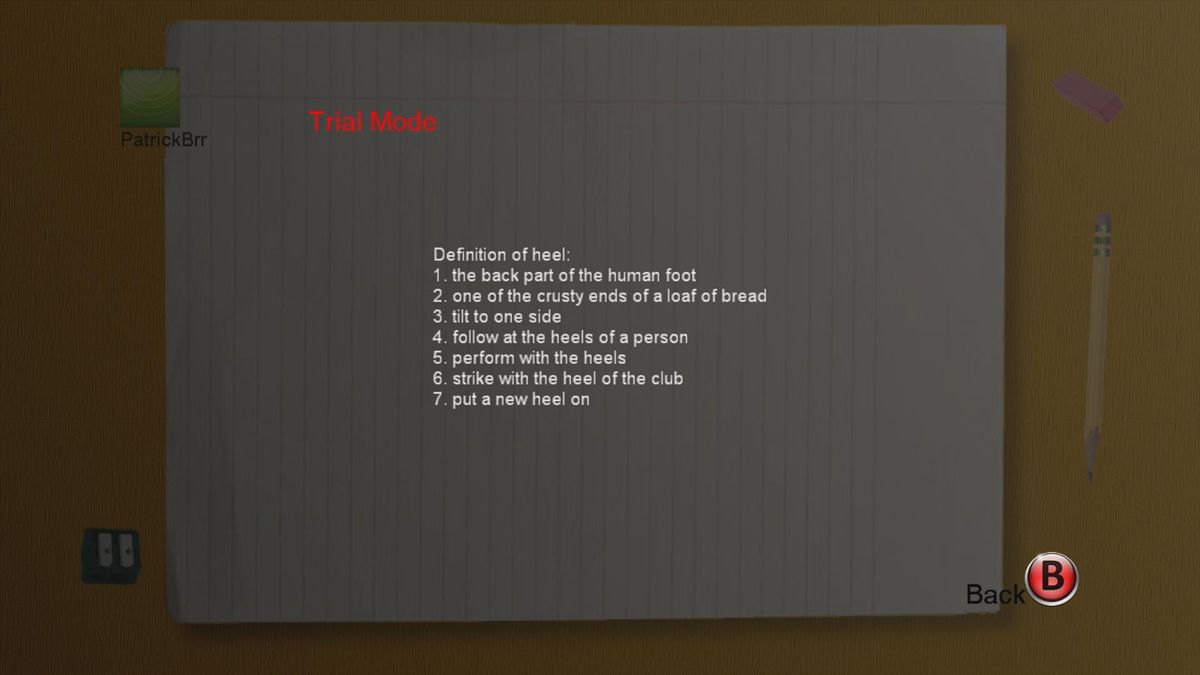 PatrickBrr

Trial Mode

Definition of heel:
1. the back part of the human foot
2. one of the crusty ends of a loaf of bread
3. tilt to one side
4. follow at the heels of a person
5. perform with the heels
6. strike with the heel of the club
7. put a new heel on

Back B